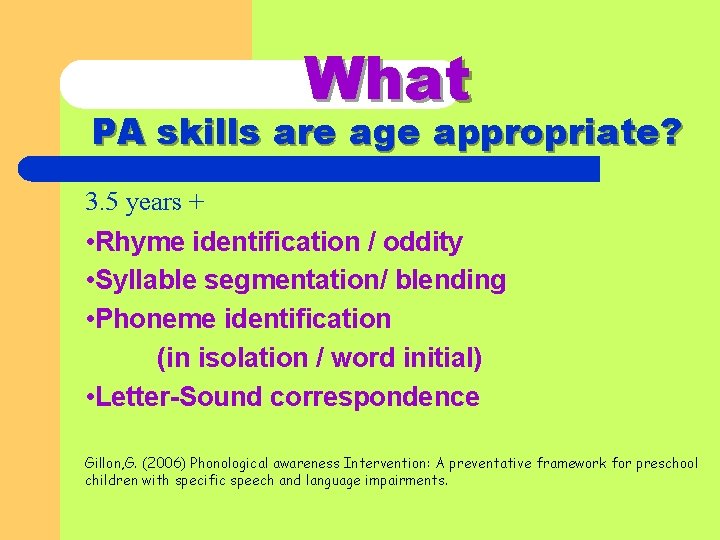 What
PA skills are age appropriate?

3.5 years +

•Rhyme identification / oddity
•Syllable segmentation/ blending
•Phoneme identification
(in isolation / word initial)
•Letter-Sound correspondence

Gillon,G. (2006) Phonological awareness Intervention: A preventative framework for preschool children with specific speech and language impairments.